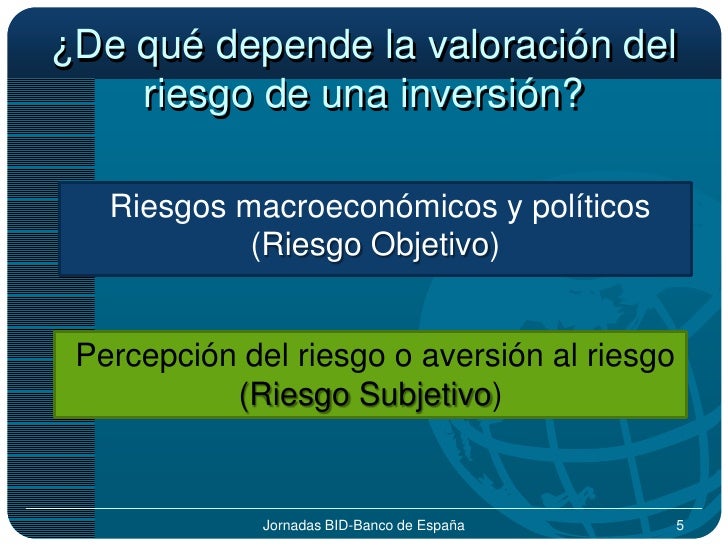 ¿De qué depende la valoración del riesgo de una inversión?

Riesgos macroeconómicos y políticos (Riesgo Objetivo)

Percepción del riesgo o aversión al riesgo (Riesgo Subjetivo)

Jornadas BID-Banco de España

5